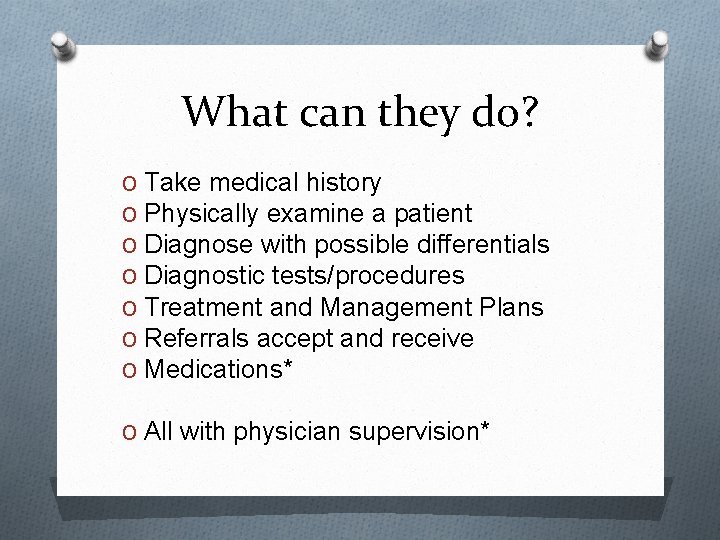 What can they do?

O Take medical history
O Physically examine a patient
O Diagnose with possible differentials
O Diagnostic tests/procedures
O Treatment and Management Plans
O Referrals accept and receive
O Medications*

O All with physician supervision*